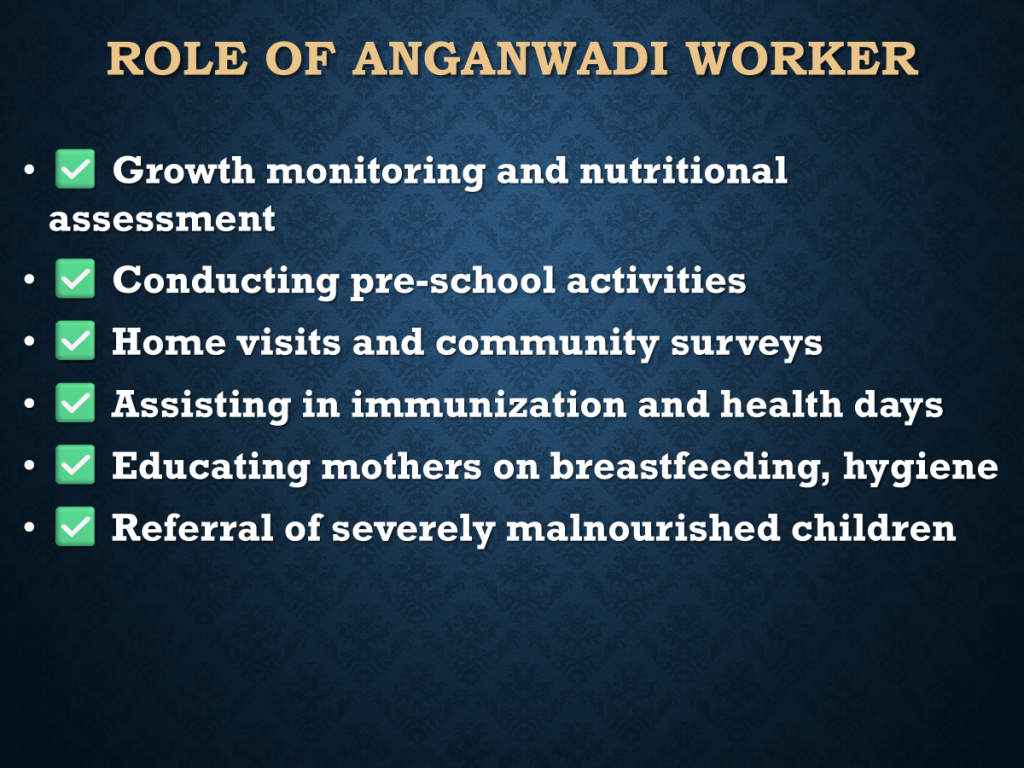 ROLE OF ANGANWADI WORKER

• ✅ Growth monitoring and nutritional assessment
• ✅ Conducting pre-school activities
• ✅ Home visits and community surveys
• ✅ Assisting in immunization and health days
• ✅ Educating mothers on breastfeeding, hygiene
• ✅ Referral of severely malnourished children